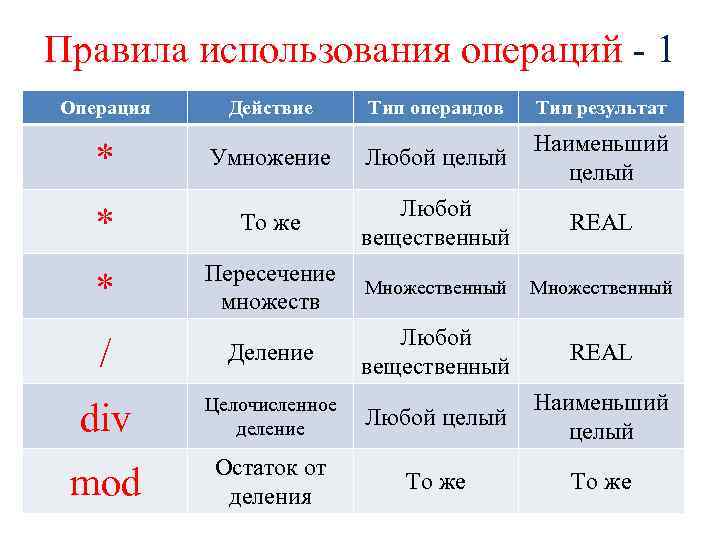 Правила использования операций - 1

| Операция | Действие | Тип операндов | Тип результат |
|---|---|---|---|
| * | Умножение | Любой целый | Наименьший целый |
| * | То же | Любой вещественный | REAL |
| * | Пересечение множеств | Множественный | Множественный |
| / | Деление | Любой вещественный | REAL |
| div | Целочисленное деление | Любой целый | Наименьший целый |
| mod | Остаток от деления | То же | То же |